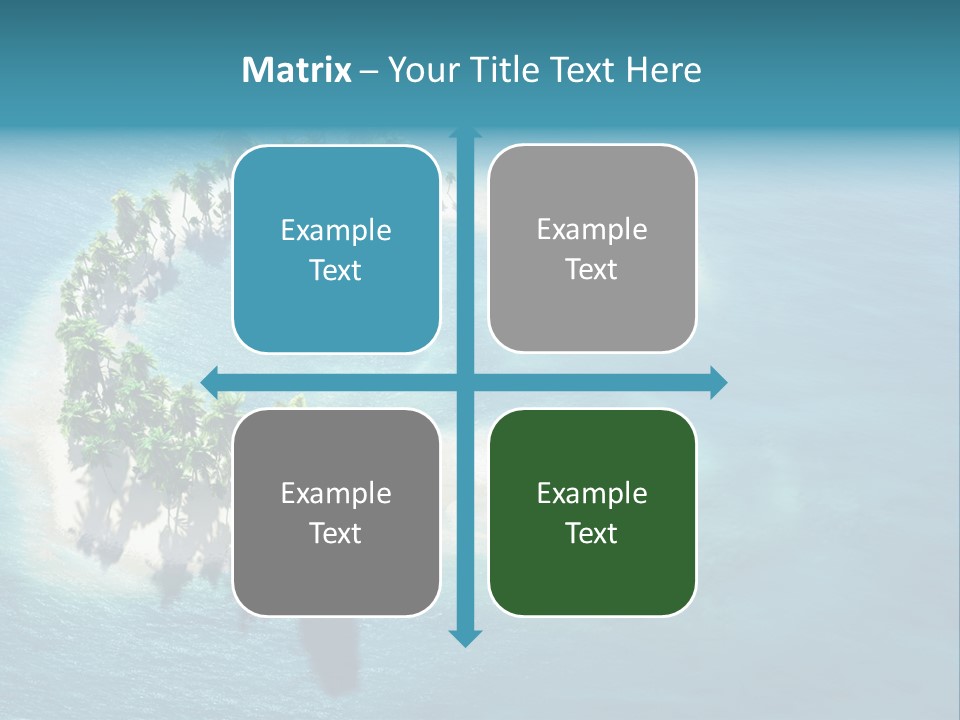 Matrix – Your Title Text Here

Example Text

Example Text

Example Text

Example Text